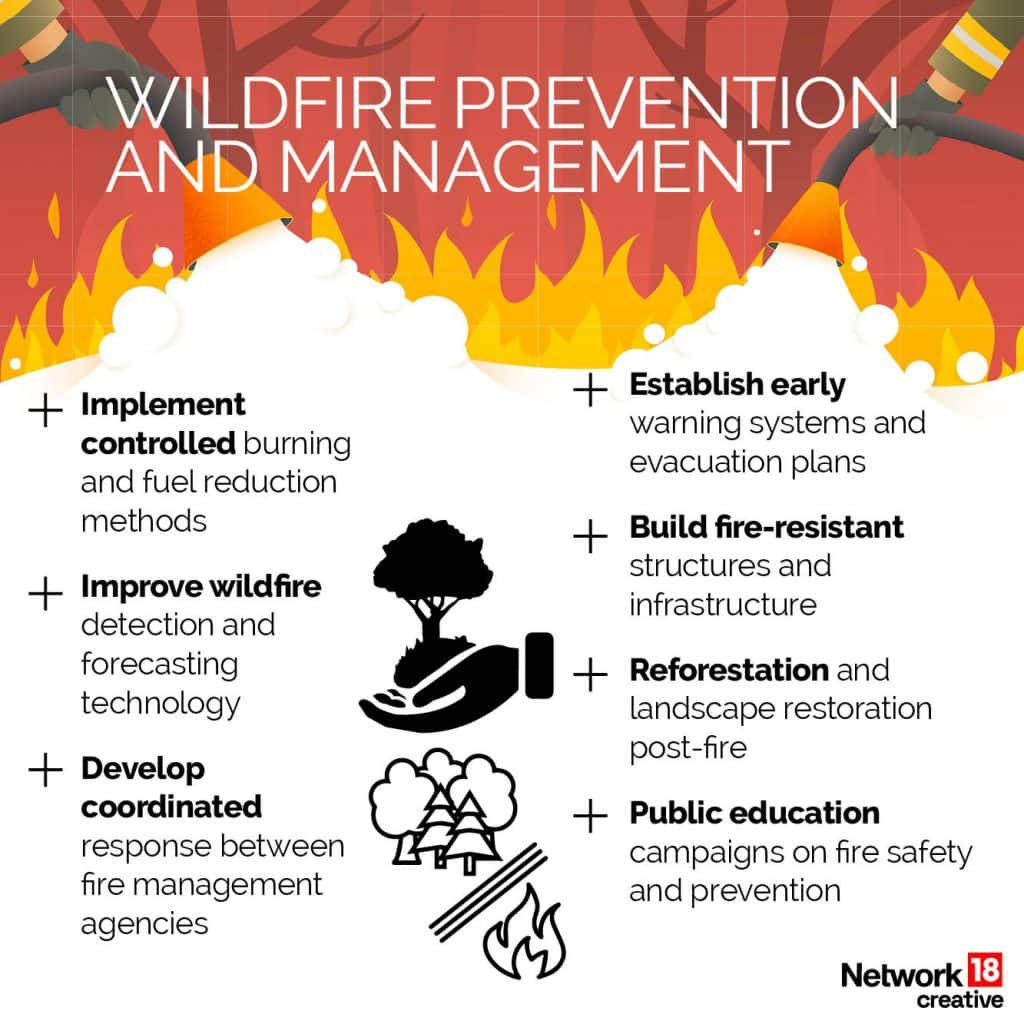 WILDFIRE PREVENTION AND MANAGEMENT

+ Implement controlled burning and fuel reduction methods

+ Improve wildfire detection and forecasting technology

+ Develop coordinated response between fire management agencies

+ Establish early warning systems and evacuation plans

+ Build fire-resistant structures and infrastructure

+ Reforestation and landscape restoration post-fire

+ Public education campaigns on fire safety and prevention

Network 18 creative